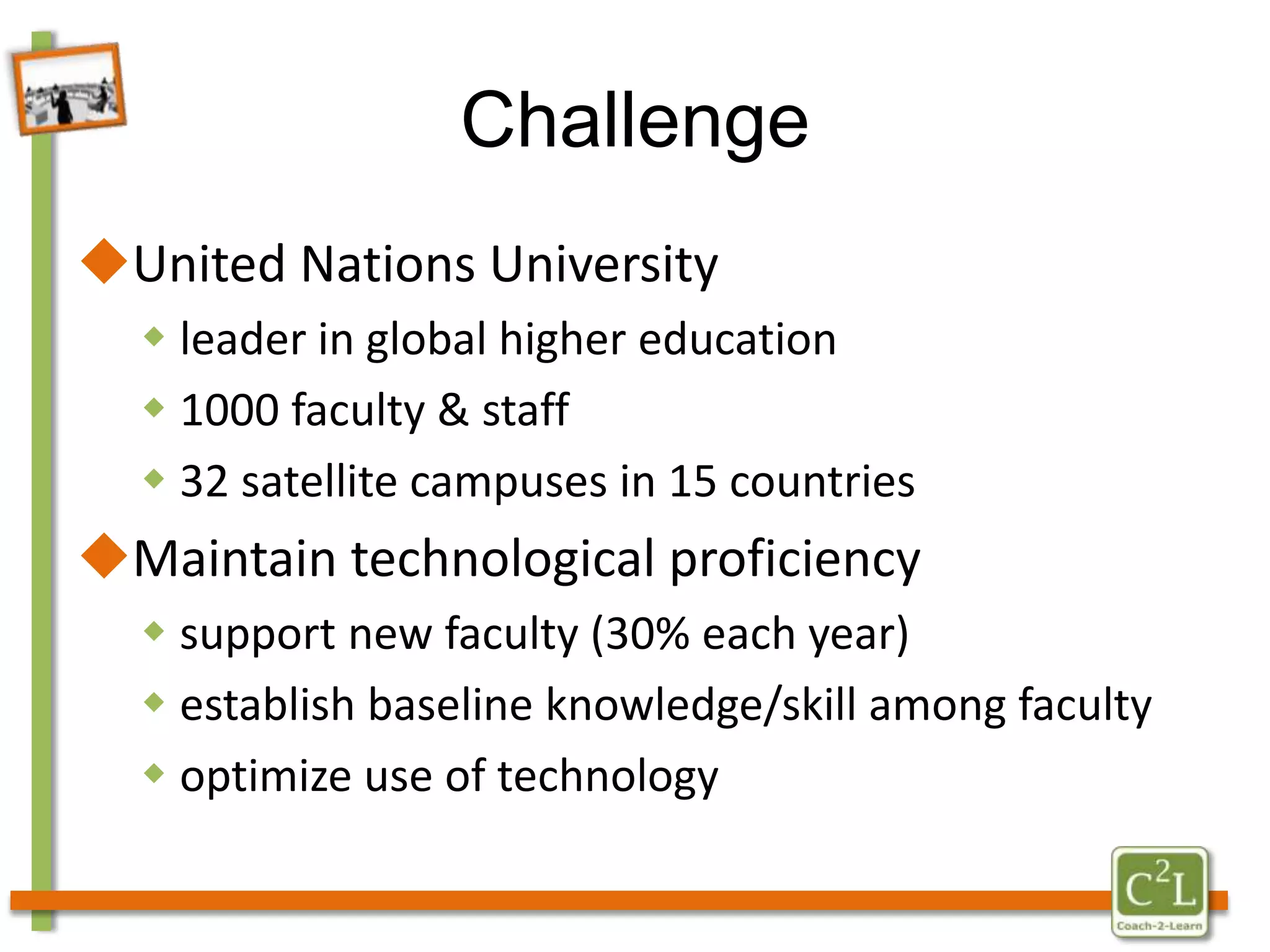 Challenge

United Nations University

leader in global higher education

1000 faculty & staff

32 satellite campuses in 15 countries

Maintain technological proficiency

support new faculty (30% each year)

establish baseline knowledge/skill among faculty

optimize use of technology

$C^2L$

Coach-2-Learn